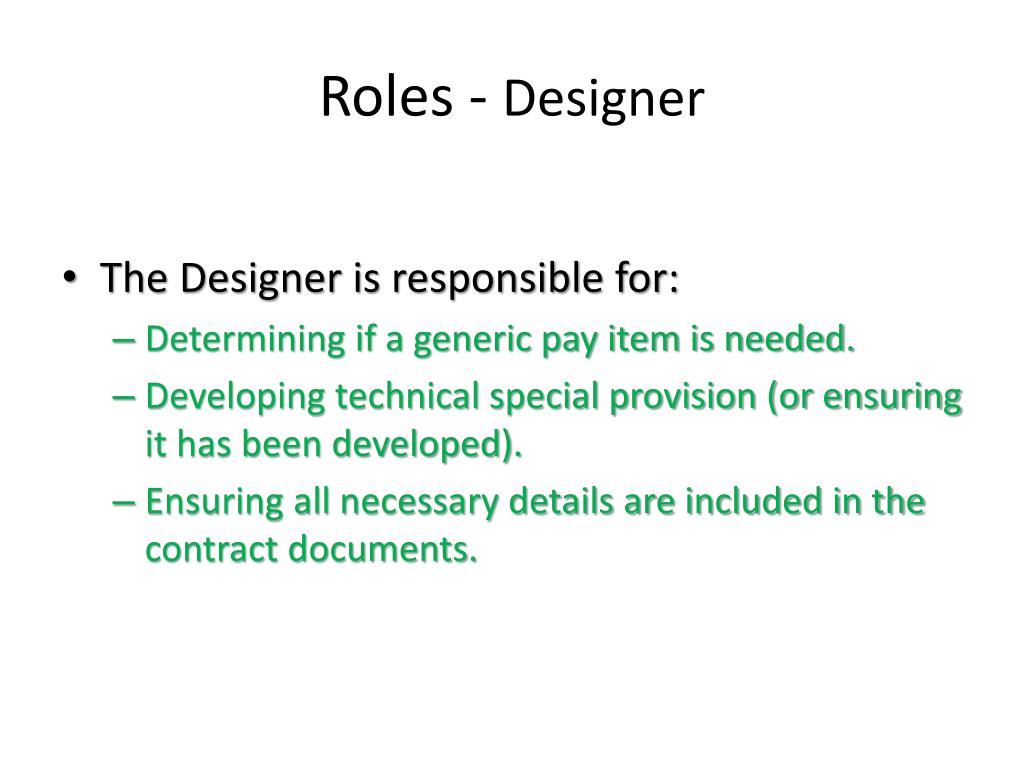 Roles - Designer

• The Designer is responsible for:
– Determining if a generic pay item is needed.
– Developing technical special provision (or ensuring it has been developed).
– Ensuring all necessary details are included in the contract documents.